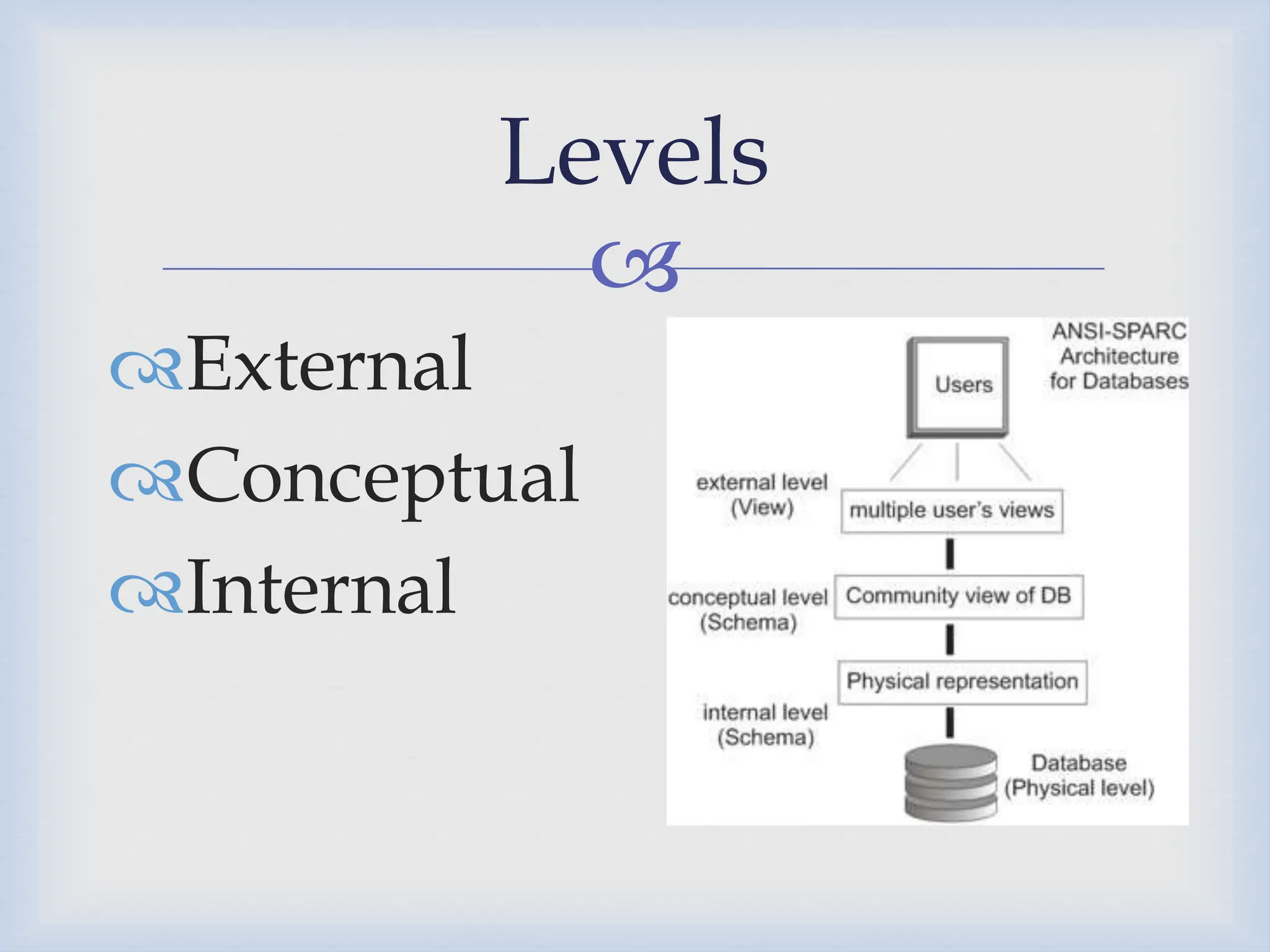 Levels

External
Conceptual
Internal

ANSI-SPARC Architecture for Databases

Users

external level (View)

multiple user's views

conceptual level (Schema)

Community view of DB

Physical representation

internal level (Schema)

Database (Physical level)